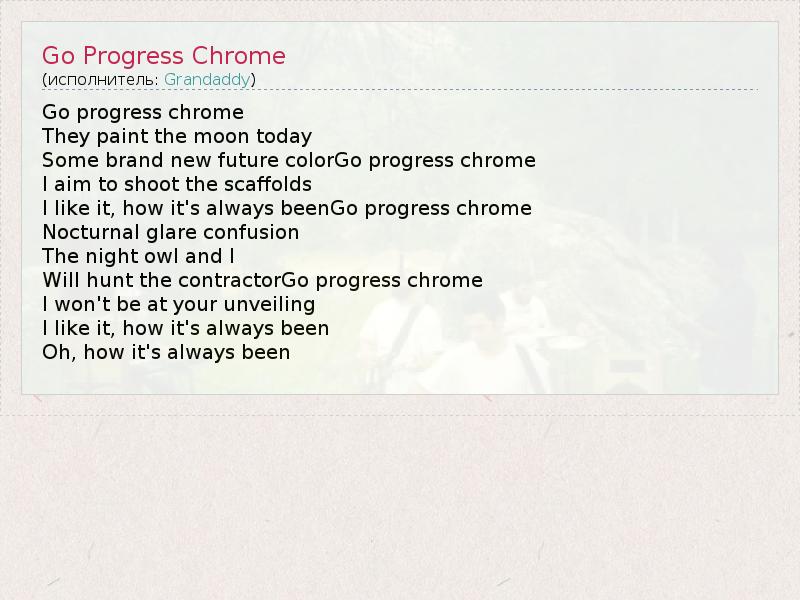 Go Progress Chrome
(исполнитель: Grandaddy)

Go progress chrome
They paint the moon today
Some brand new future colorGo progress chrome
I aim to shoot the scaffolds
I like it, how it's always beenGo progress chrome
Nocturnal glare confusion
The night owl and I
Will hunt the contractorGo progress chrome
I won't be at your unveiling
I like it, how it's always been
Oh, how it's always been